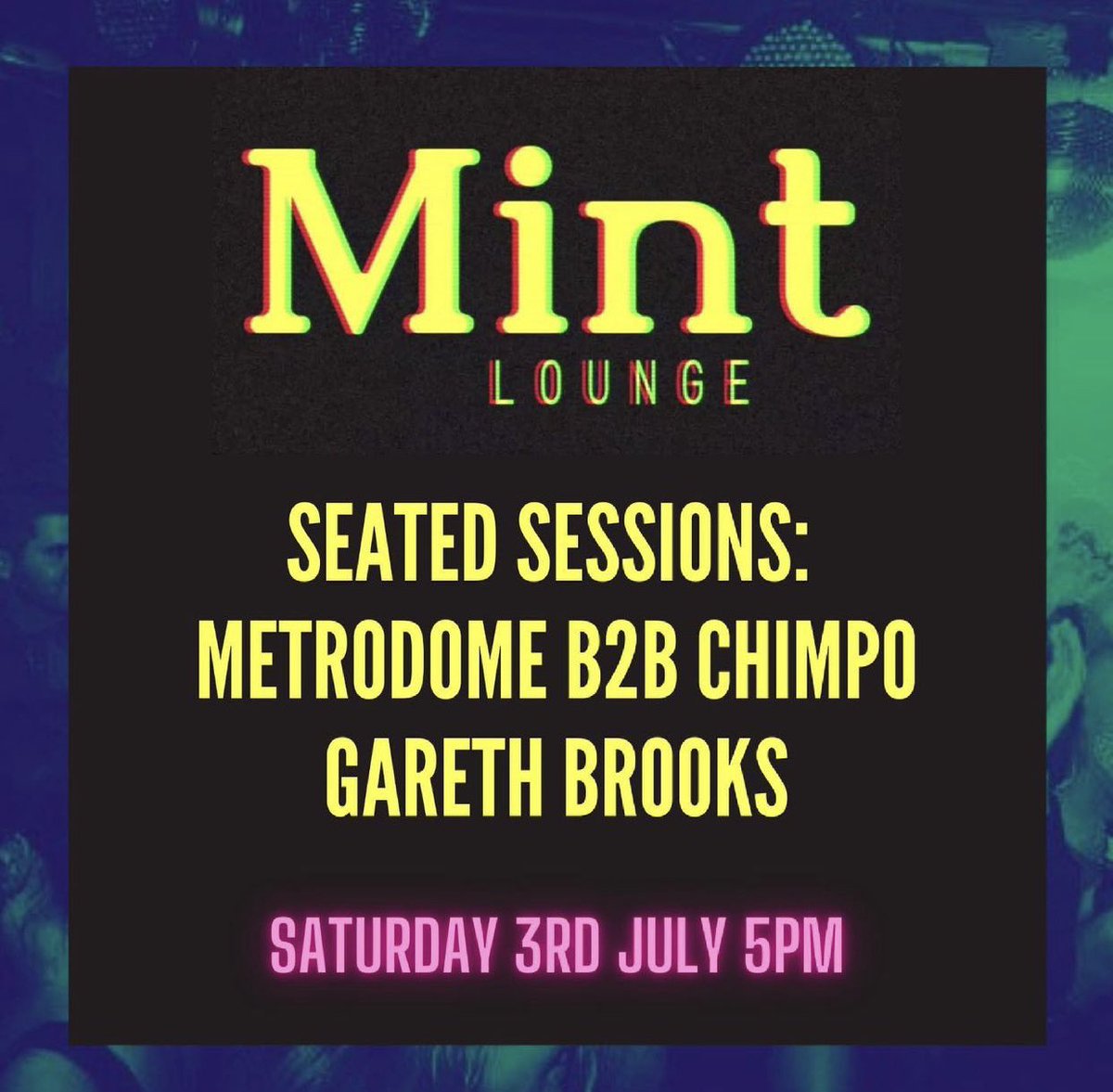 Mint
LOUNGE

SEATED SESSIONS:
METRODOME B2B CHIMPO
GARETH BROOKS

SATURDAY 3RD JULY 5PM